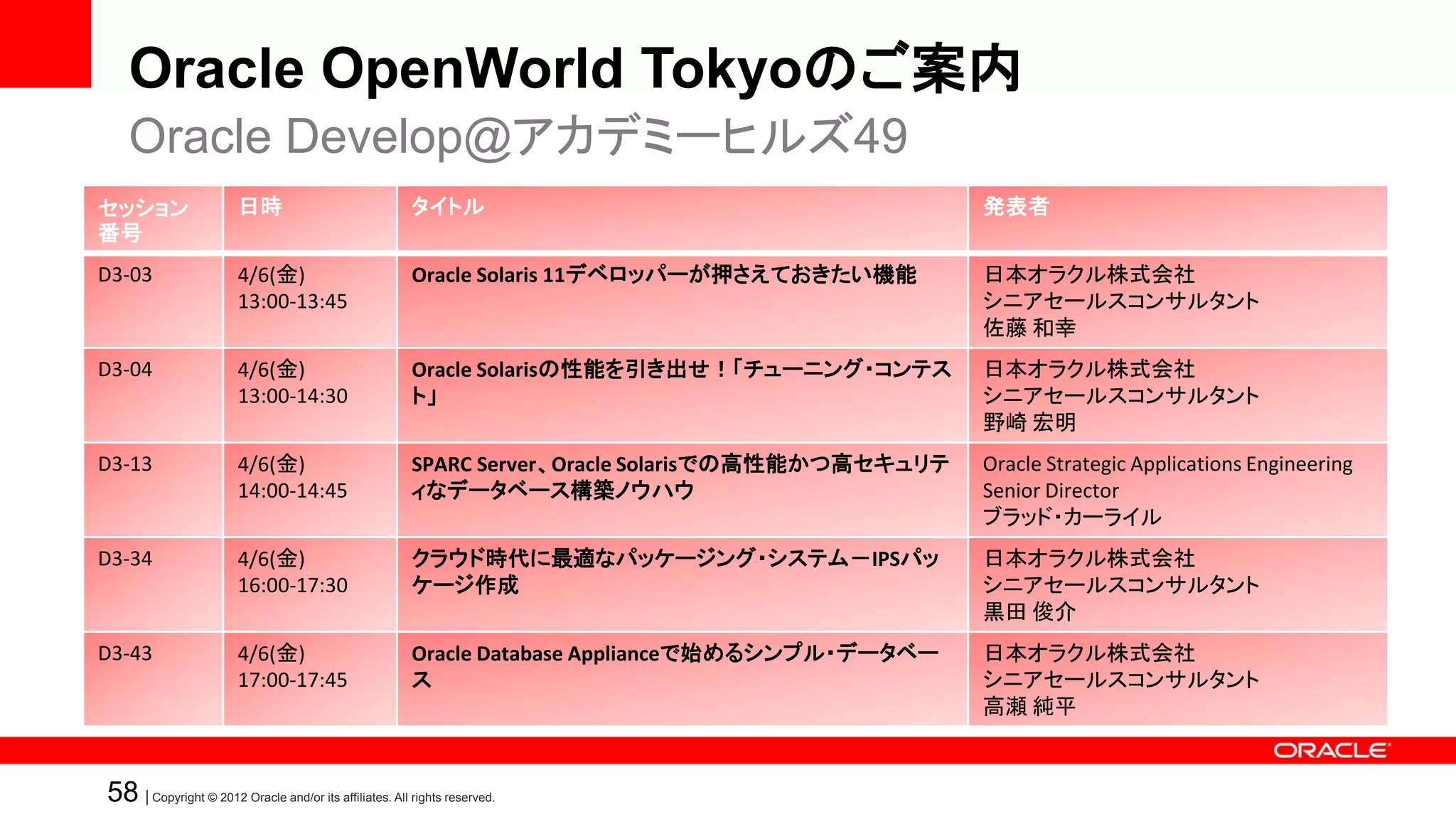 Oracle OpenWorld Tokyoのご案内

Oracle Develop@アカデミーヒルズ49

| セッション番号 | 日時 | タイトル | 発表者 |
|---|---|---|---|
| D3-03 | 4/6(金) 13:00-13:45 | Oracle Solaris 11デベロッパーが押さえておきたい機能 | 日本オラクル株式会社 シニアセールスコンサルタント 佐藤 和幸 |
| D3-04 | 4/6(金) 13:00-14:30 | Oracle Solarisの性能を引き出せ！「チューニング・コンテスト」 | 日本オラクル株式会社 シニアセールスコンサルタント 野崎 宏明 |
| D3-13 | 4/6(金) 14:00-14:45 | SPARC Server、Oracle Solarisでの高性能かつ高セキュリティなデータベース構築ノウハウ | Oracle Strategic Applications Engineering Senior Director ブラッド・カーライル |
| D3-34 | 4/6(金) 16:00-17:30 | クラウド時代に最適なパッケージング・システムーIPSパッケージ作成 | 日本オラクル株式会社 シニアセールスコンサルタント 黒田 俊介 |
| D3-43 | 4/6(金) 17:00-17:45 | Oracle Database Applianceで始めるシンプル・データベース | 日本オラクル株式会社 シニアセールスコンサルタント 高瀬 純平 |

ORACLE

58 | Copyright © 2012 Oracle and/or its affiliates. All rights reserved.